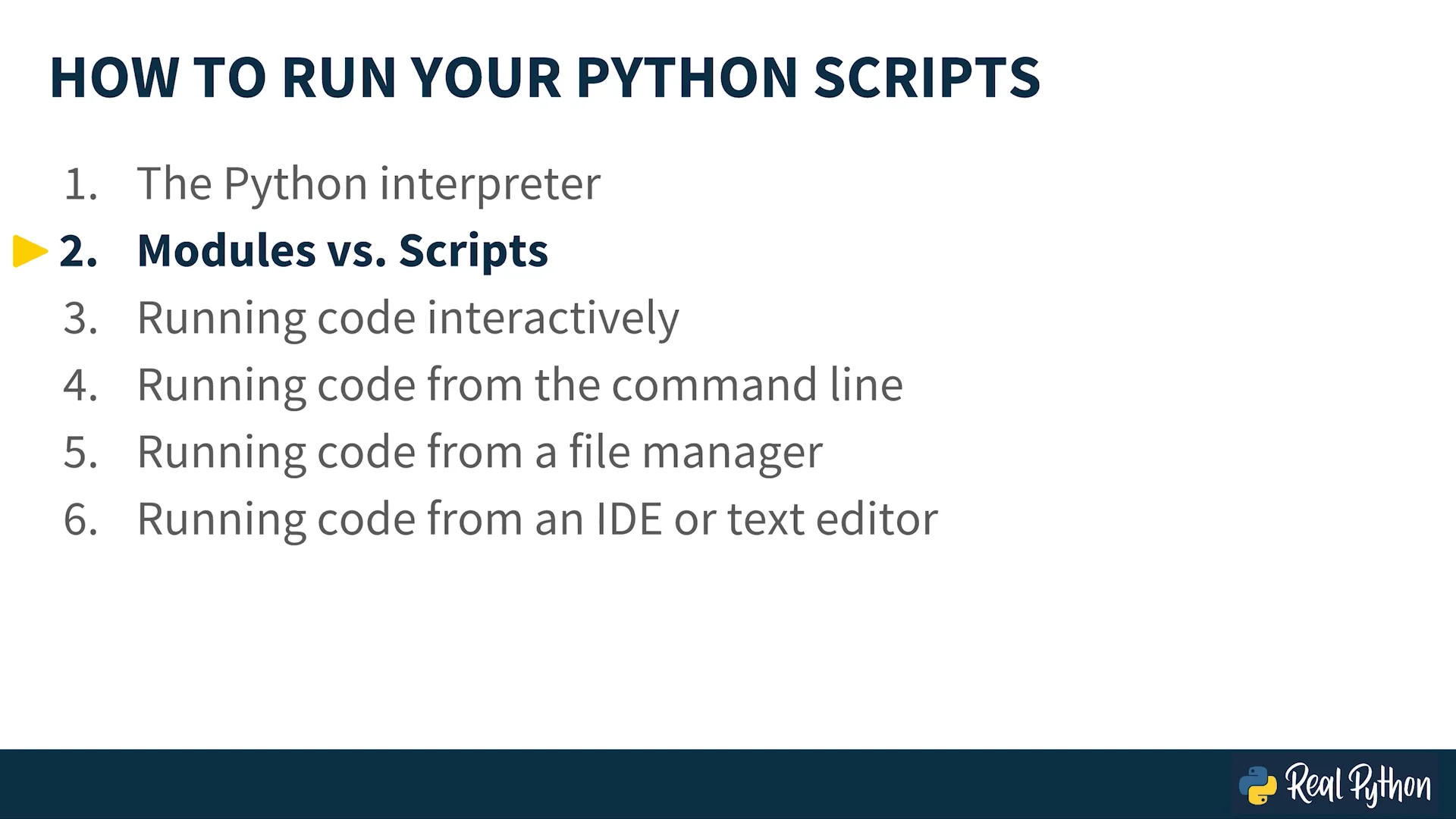 HOW TO RUN YOUR PYTHON SCRIPTS

1. The Python interpreter
2. Modules vs. Scripts
3. Running code interactively
4. Running code from the command line
5. Running code from a file manager
6. Running code from an IDE or text editor

Real Python